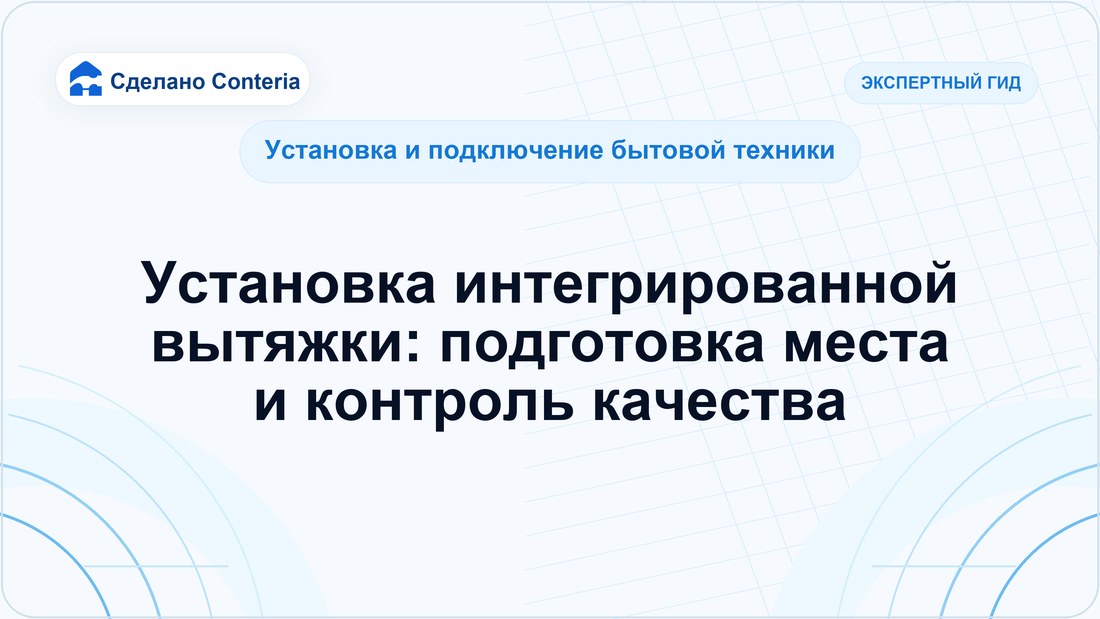 Сделано Conteria

ЭКСПЕРТНЫЙ ГИД

Установка и подключение бытовой техники

Установка интегрированной вытяжки: подготовка места и контроль качества